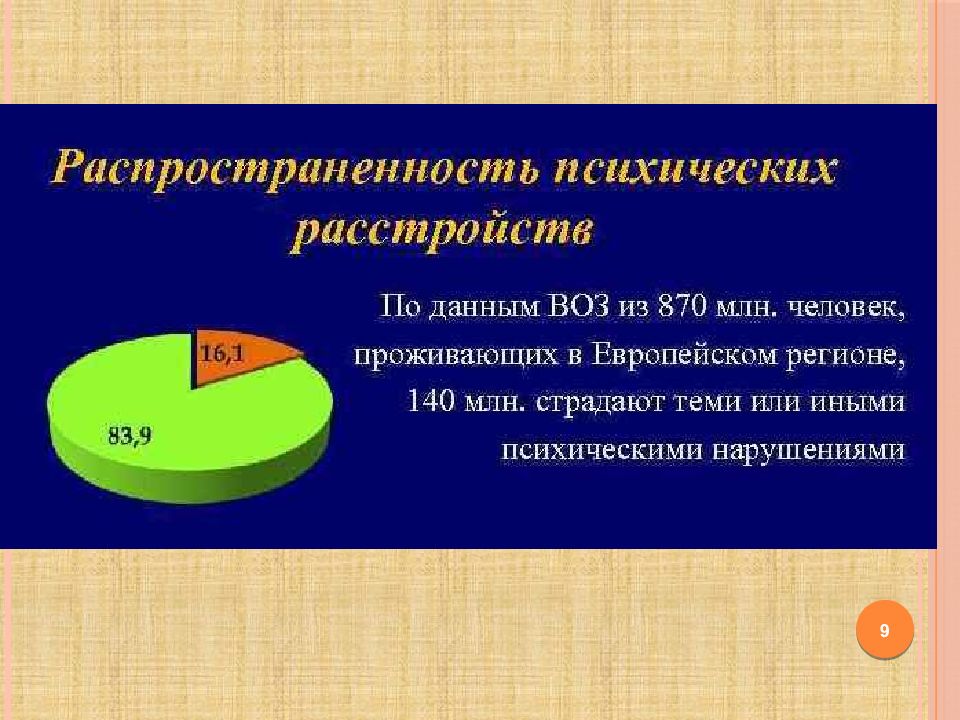 Распространенность психических расстройств

16,1

83,9

По данным ВОЗ из 870 млн. человек, проживающих в Европейском регионе, 140 млн. страдают теми или иными психическими нарушениями

9